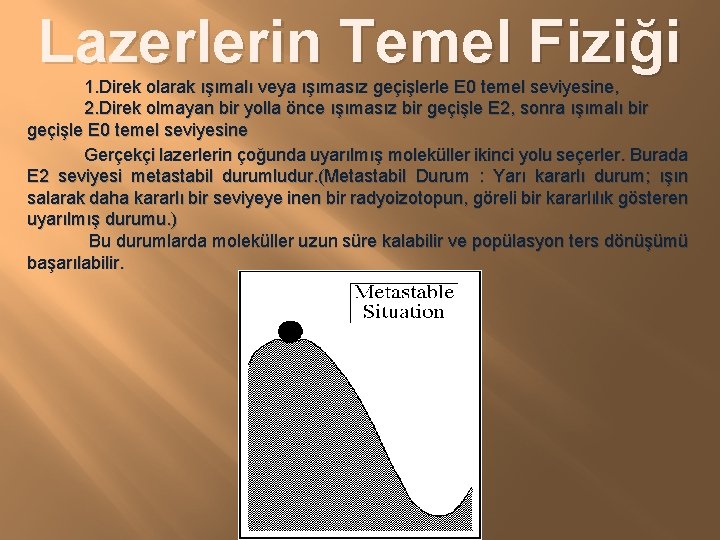 Lazerlerin Temel Fiziği

1.Direk olarak ışımalı veya ışımasız geçişlerle E0 temel seviyesine,

2.Direk olmayan bir yolla önce ışımasız bir geçişle E2, sonra ışımalı bir geçişle E0 temel seviyesine

Gerçekçi lazerlerin çoğunda uyarılmış moleküller ikinci yolu seçerler. Burada E2 seviyesi metastabil durumludur.(Metastabil Durum : Yarı kararlı durum; ışın salarak daha kararlı bir seviyeye inen bir radyoizotopun, göreli bir kararlılık gösteren uyarılmış durumu.)

Bu durumlarda moleküller uzun süre kalabilir ve popülasyon ters dönüşümü başarılabilir.

Metastable Situation